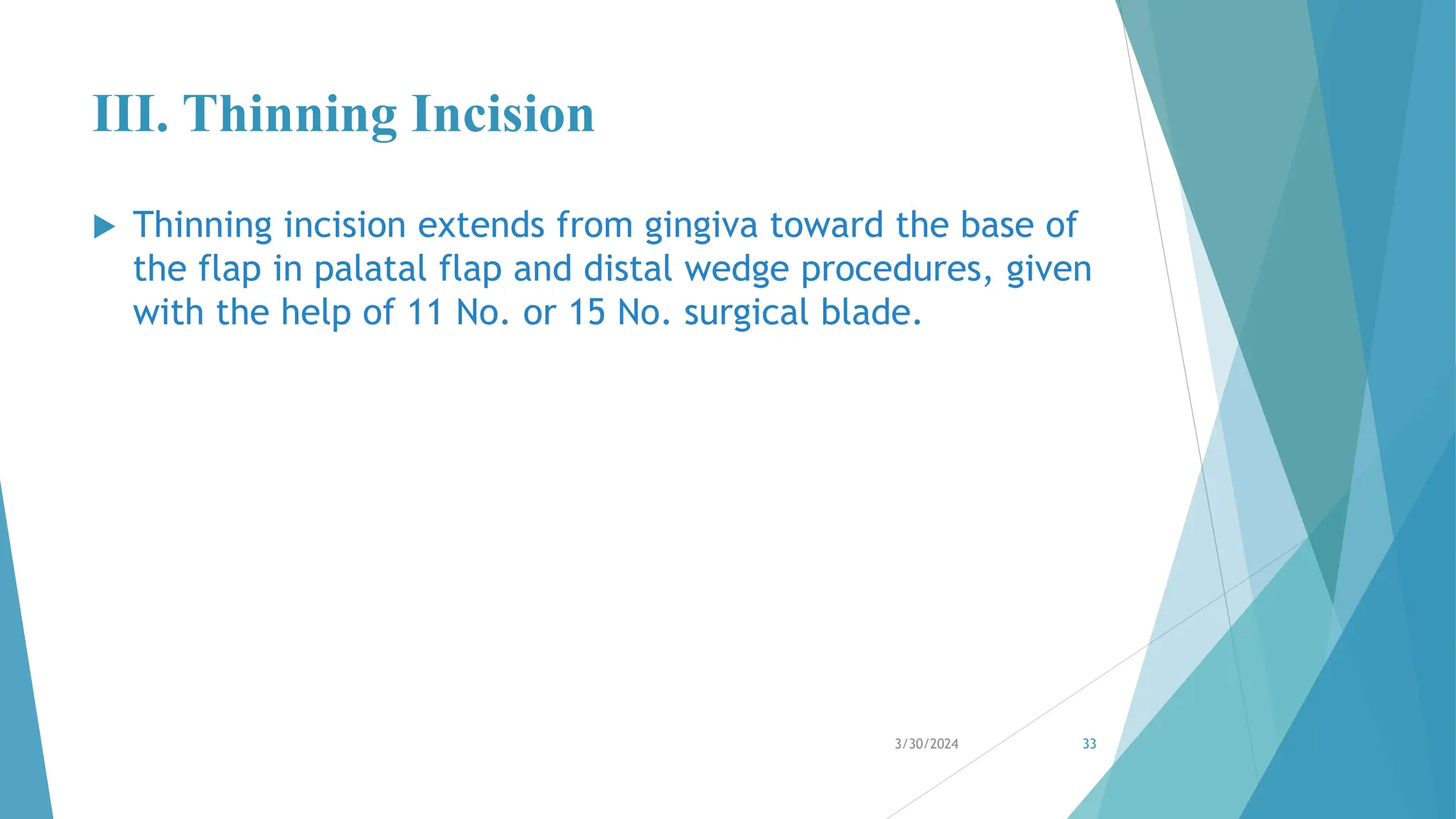 III. Thinning Incision

Thinning incision extends from gingiva toward the base of the flap in palatal flap and distal wedge procedures, given with the help of 11 No. or 15 No. surgical blade.

3/30/2024

33